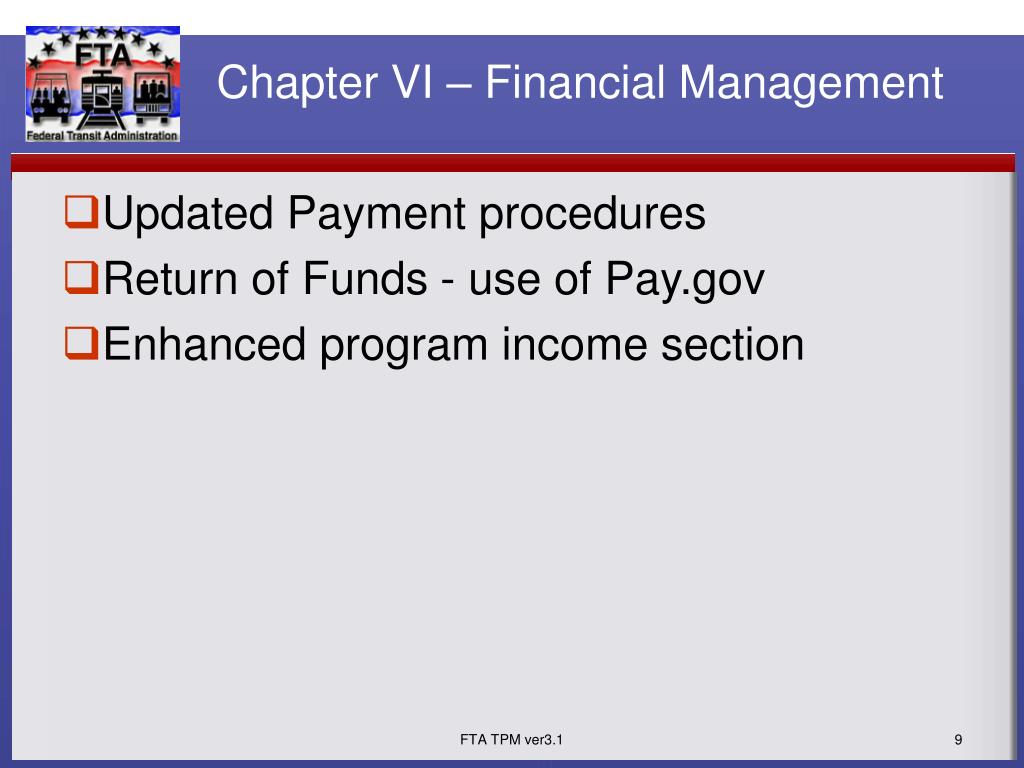 FTA
Federal Transit Administration

Chapter VI – Financial Management

❑Updated Payment procedures
❑Return of Funds - use of Pay.gov
❑Enhanced program income section

FTA TPM ver3.1

9